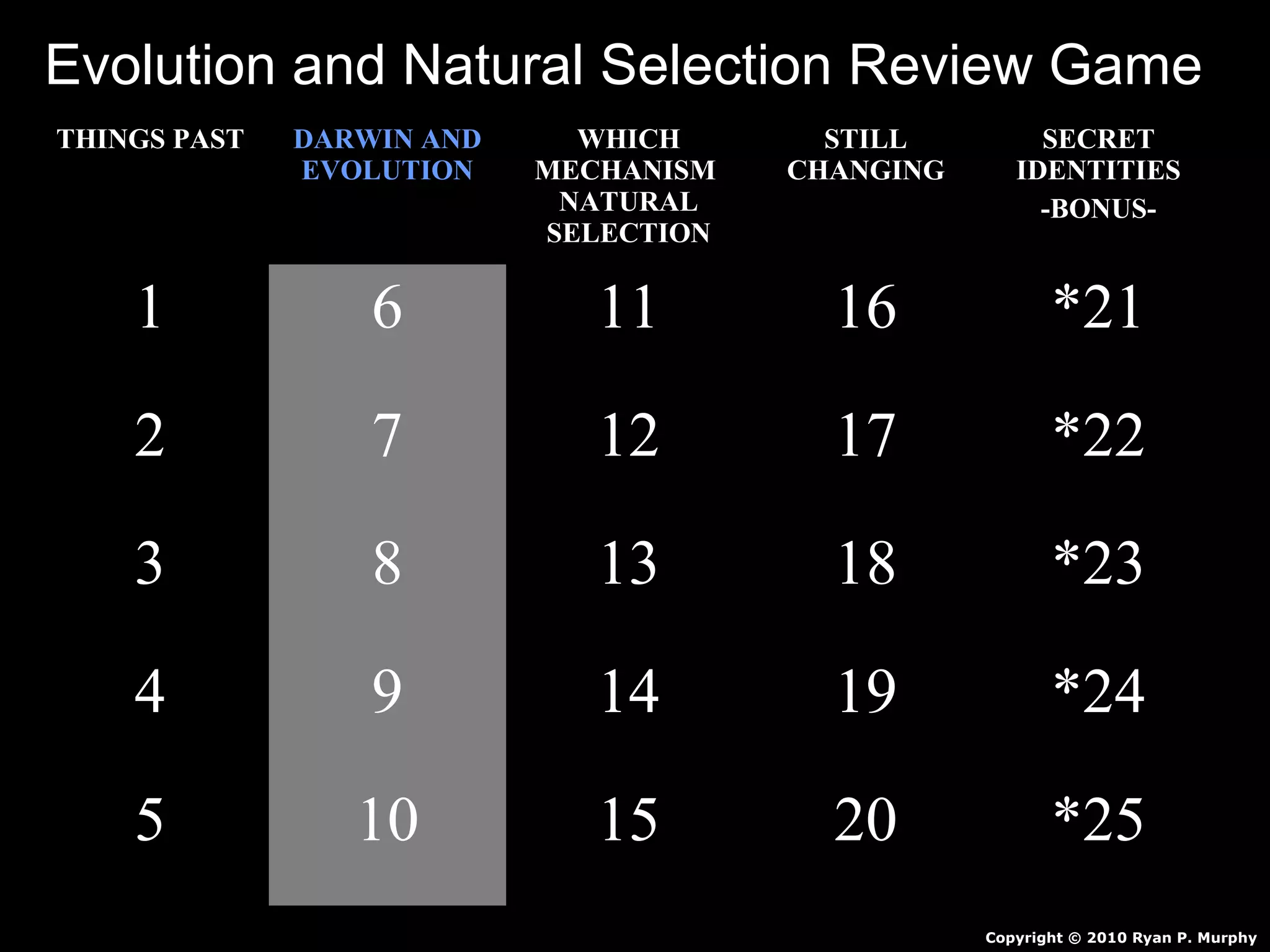 Evolution and Natural Selection Review Game

| THINGS PAST | DARWIN AND EVOLUTION | WHICH MECHANISM NATURAL SELECTION | STILL CHANGING | SECRET IDENTITIES -BONUS- |
|---|---|---|---|---|
| 1 | 6 | 11 | 16 | *21 |
| 2 | 7 | 12 | 17 | *22 |
| 3 | 8 | 13 | 18 | *23 |
| 4 | 9 | 14 | 19 | *24 |
| 5 | 10 | 15 | 20 | *25 |

Copyright © 2010 Ryan P. Murphy